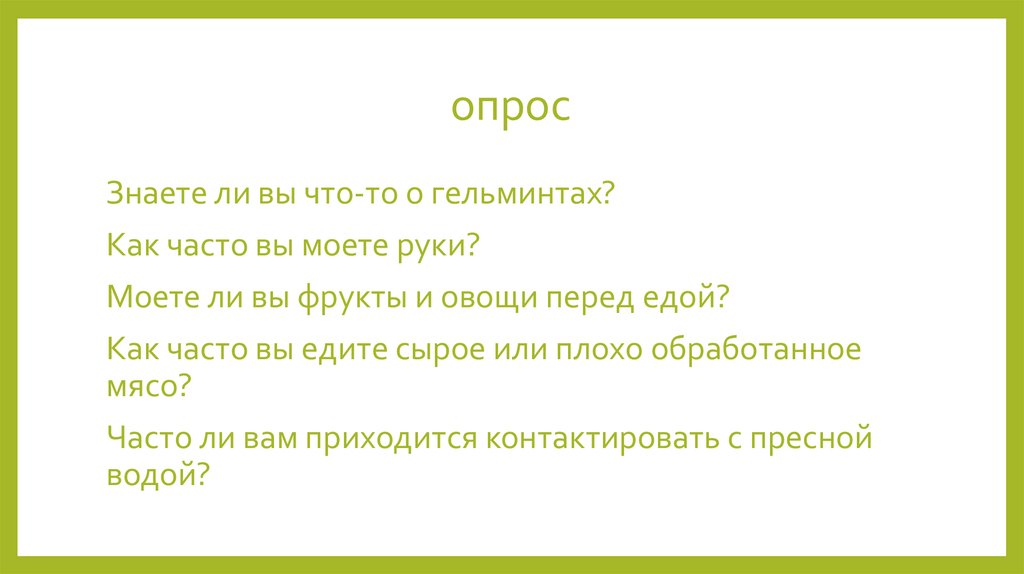 опрос

Знаете ли вы что-то о гельминтах?

Как часто вы моете руки?

Моете ли вы фрукты и овощи перед едой?

Как часто вы едите сырое или плохо обработанное мясо?

Часто ли вам приходится контактировать с пресной водой?